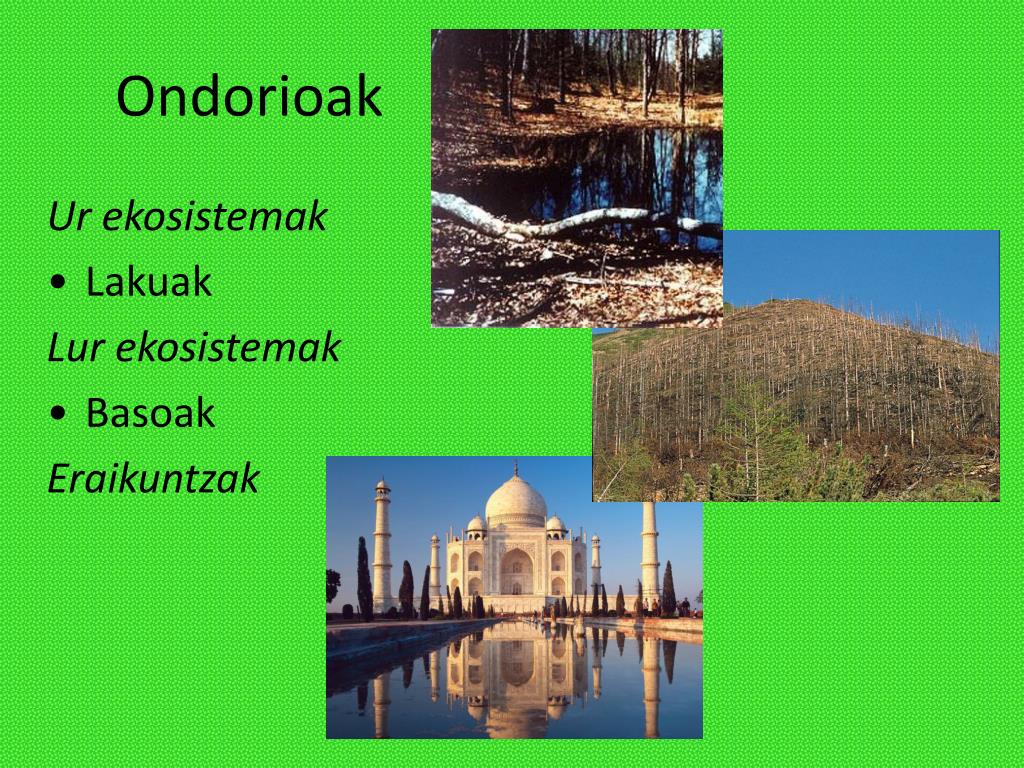 Ondorioak

Ur ekosistemak
• Lakuak
Lur ekosistemak
• Basoak
Eraikuntzak